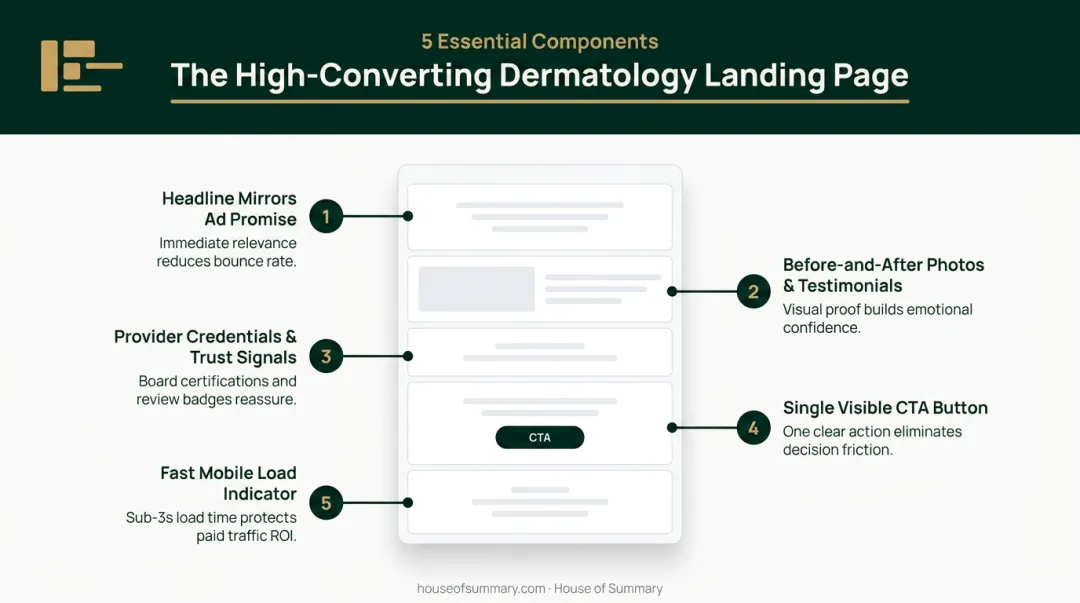 5 Essential Components
The High-Converting Dermatology Landing Page

Headline Mirrors Ad Promise
1
Immediate relevance reduces bounce rate.

Before-and-After Photos & Testimonials
2
Visual proof builds emotional confidence.

Provider Credentials & Trust Signals
3
Board certifications and review badges reassure.

Single Visible CTA Button
4
One clear action eliminates decision friction.

CTA

Fast Mobile Load Indicator
5
Sub-3s load time protects paid traffic ROI.

houseofsummary.com · House of Summary